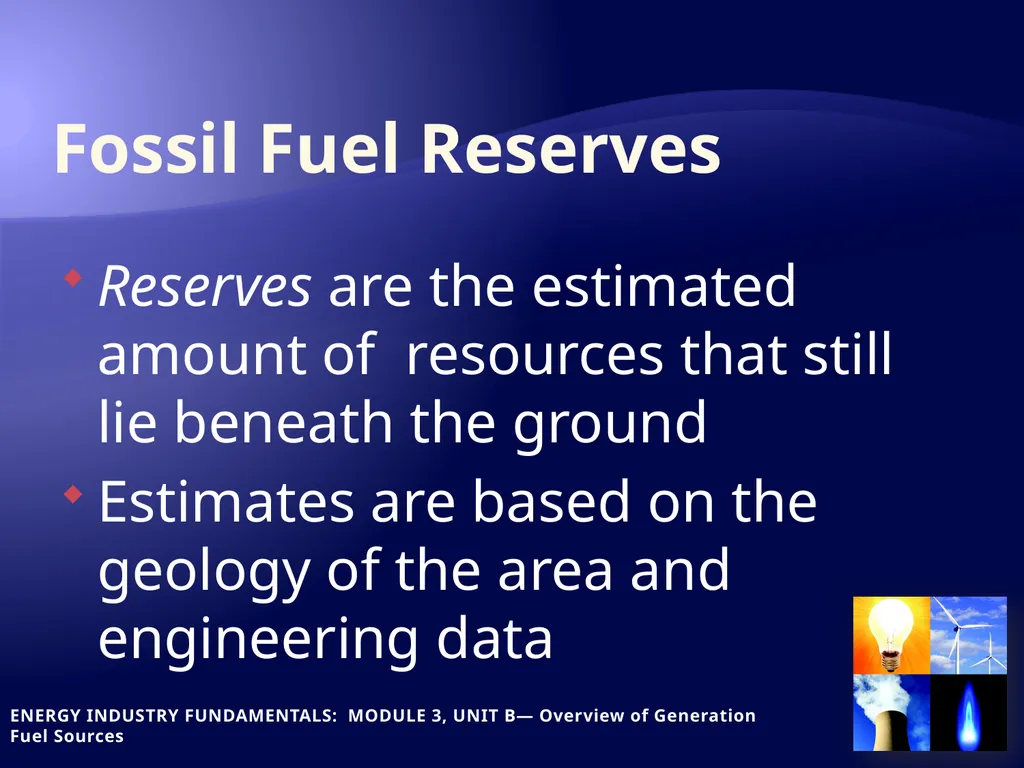 Fossil Fuel Reserves

Reserves are the estimated amount of  resources that still lie beneath the ground

Estimates are based on the geology of the area and engineering data

ENERGY INDUSTRY FUNDAMENTALS:  MODULE 3, UNIT B— Overview of Generation Fuel Sources